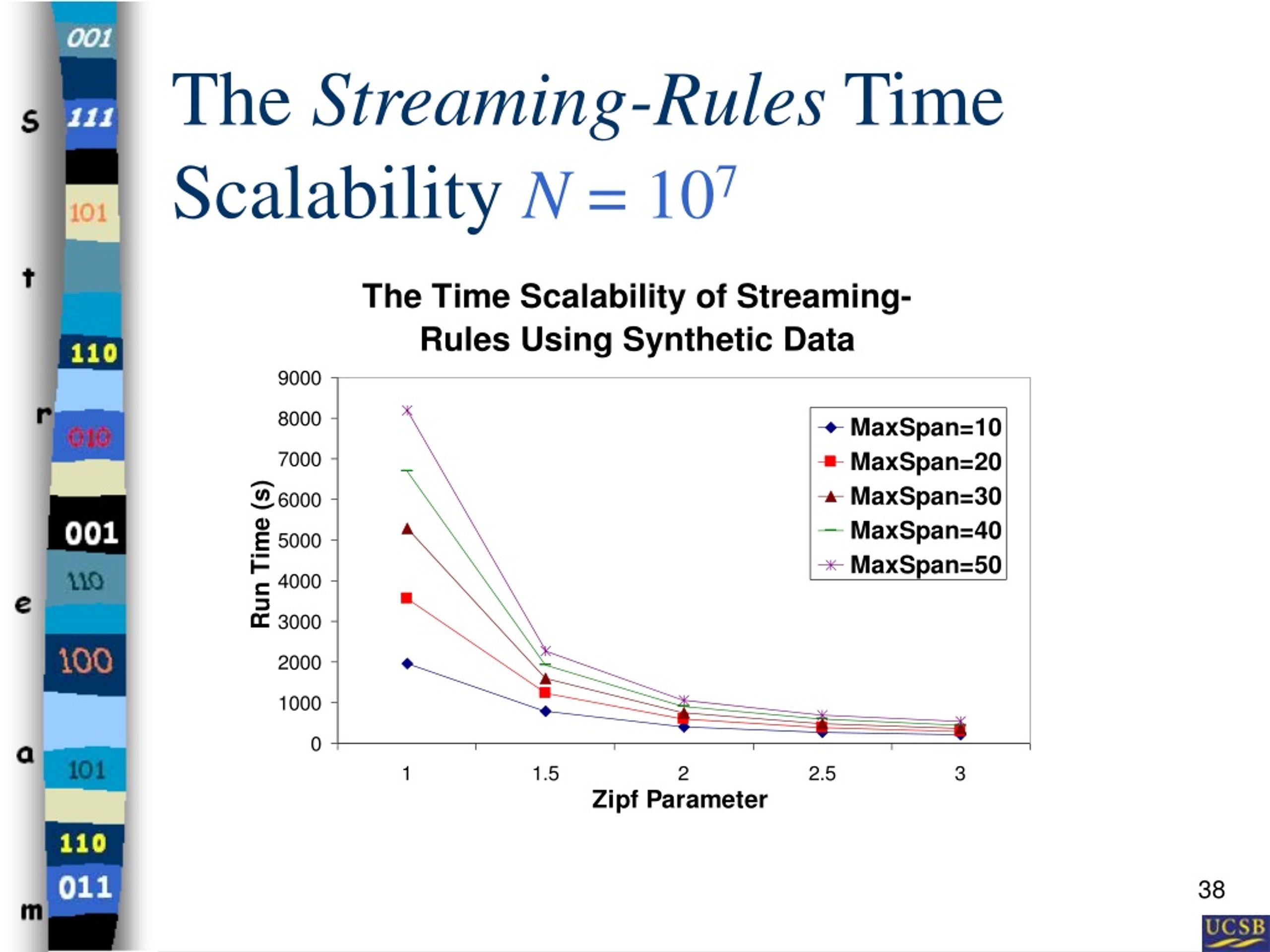 001
S
111
101
t
110
r
010
001
110
e
100
a
101
110
011
m

The Streaming-Rules Time Scalability $N = 10^7$

The Time Scalability of Streaming-Rules Using Synthetic Data

Run Time (s)

9000
8000
7000
6000
5000
4000
3000
2000
1000
0

1
1.5
2
2.5
3

Zipf Parameter

MaxSpan=10
MaxSpan=20
MaxSpan=30
MaxSpan=40
MaxSpan=50

38

UCSB